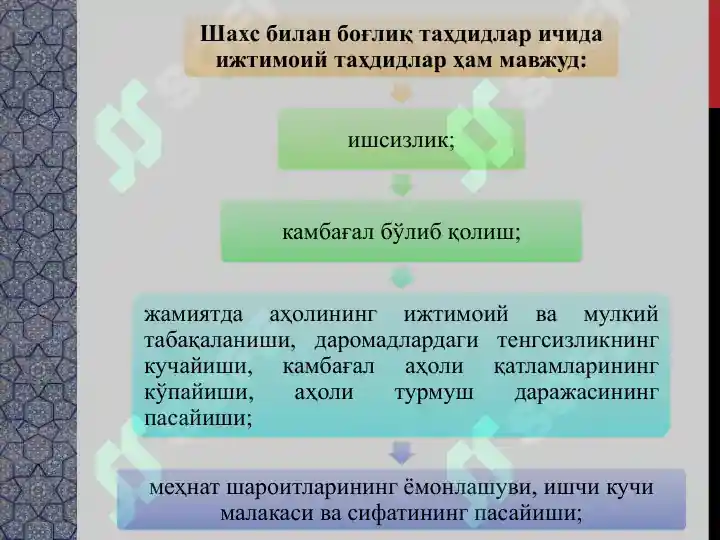 Шахс билан боғлиқ таҳдидлар ичида ижтимоий таҳдидлар ҳам мавжуд:

ишсизлик;

камбағал бўлиб қолиш;

жамиятда аҳолининг ижтимоий ва мулкий табақаланиши, даромадлардаги тенгсизликнинг кучайиши, камбағал аҳоли қатламларининг кўпайиши, аҳоли турмуш даражасининг пасайиши;

меҳнат шароитларининг ёмонлашуви, ишчи кучи малакаси ва сифатининг пасайиши;